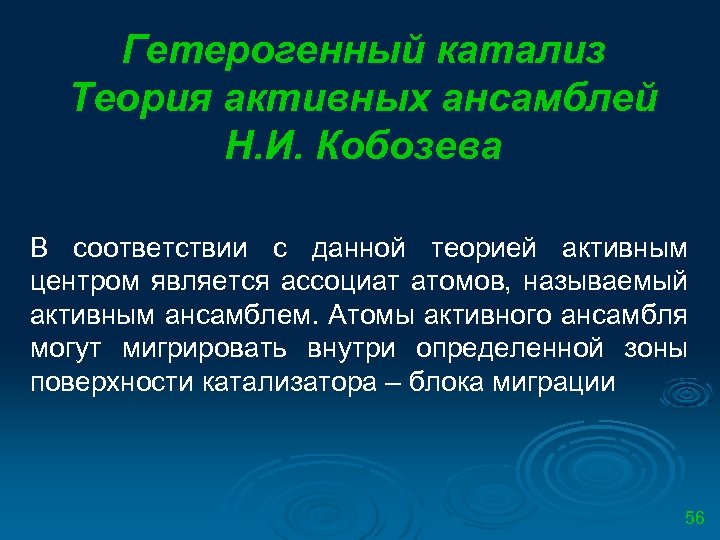 Гетерогенный катализ
Теория активных ансамблей
Н.И. Кобозева

В соответствии с данной теорией активным центром является ассоциат атомов, называемый активным ансамблем. Атомы активного ансамбля могут мигрировать внутри определенной зоны поверхности катализатора – блока миграции

56